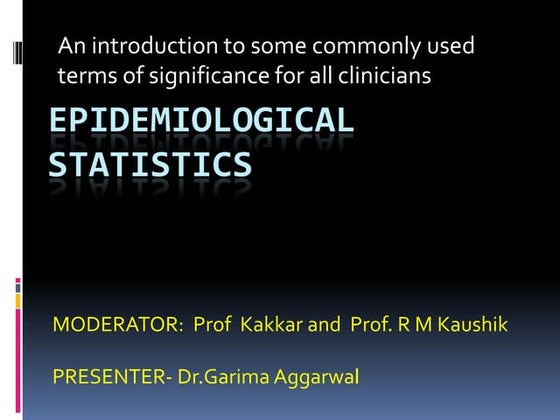 An introduction to some commonly used terms of significance for all clinicians

EPIDEMIOLOGICAL STATISTICS

MODERATOR: Prof Kakkar and Prof. R M Kaushik

PRESENTER- Dr.Garima Aggarwal